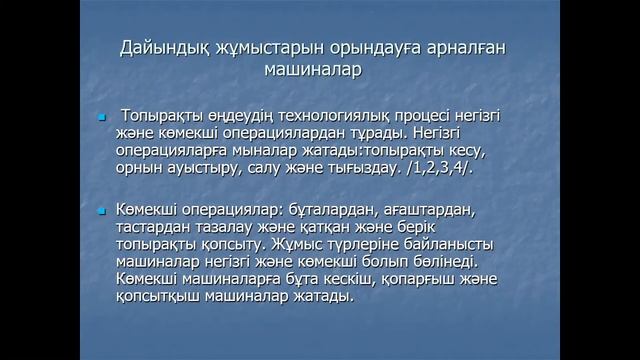 Дайындық жұмыстарын орындауға арналған машиналар

Топырақты өңдеудің технологиялық процесі негізгі және көмекші операциялардан тұрады. Негізгі операцияларға мыналар жатады:топырақты кесу, орнын ауыстыру, салу және тығыздау. /1,2,3,4/.

Көмекші операциялар: бұталардан, ағаштардан, тастардан тазалау және қатқан және берік топырақты қопсыту. Жұмыс түрлеріне байланысты машиналар негізгі және көмекші болып бөлінеді. Көмекші машиналарға бұта кескіш, қопарғыш және қопсытқыш машиналар жатады.